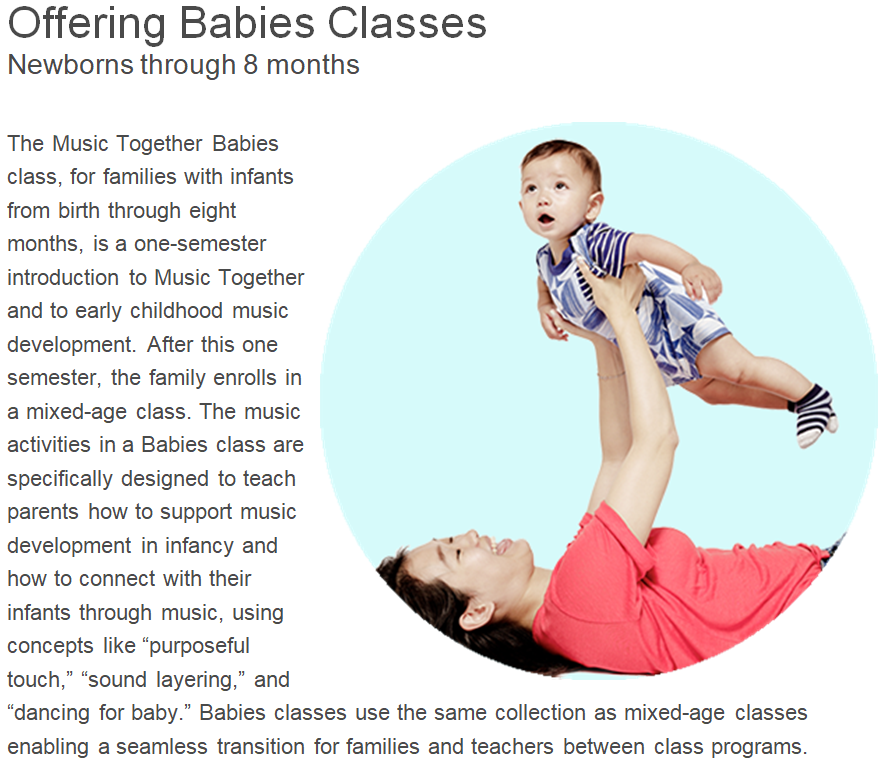 Offering Babies Classes
Newborns through 8 months

The Music Together Babies class, for families with infants from birth through eight months, is a one-semester introduction to Music Together and to early childhood music development. After this one semester, the family enrolls in a mixed-age class. The music activities in a Babies class are specifically designed to teach parents how to support music development in infancy and how to connect with their infants through music, using concepts like “purposeful touch,” “sound layering,” and “dancing for baby.” Babies classes use the same collection as mixed-age classes enabling a seamless transition for families and teachers between class programs.